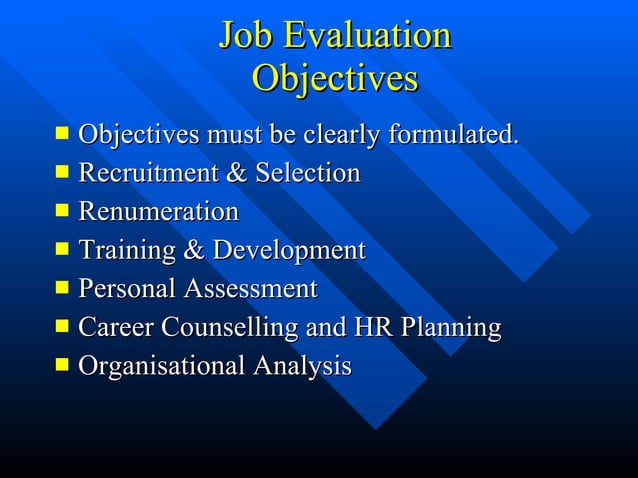 Job Evaluation Objectives

- Objectives must be clearly formulated.
- Recruitment & Selection
- Renumeration
- Training & Development
- Personal Assessment
- Career Counselling and HR Planning
- Organisational Analysis